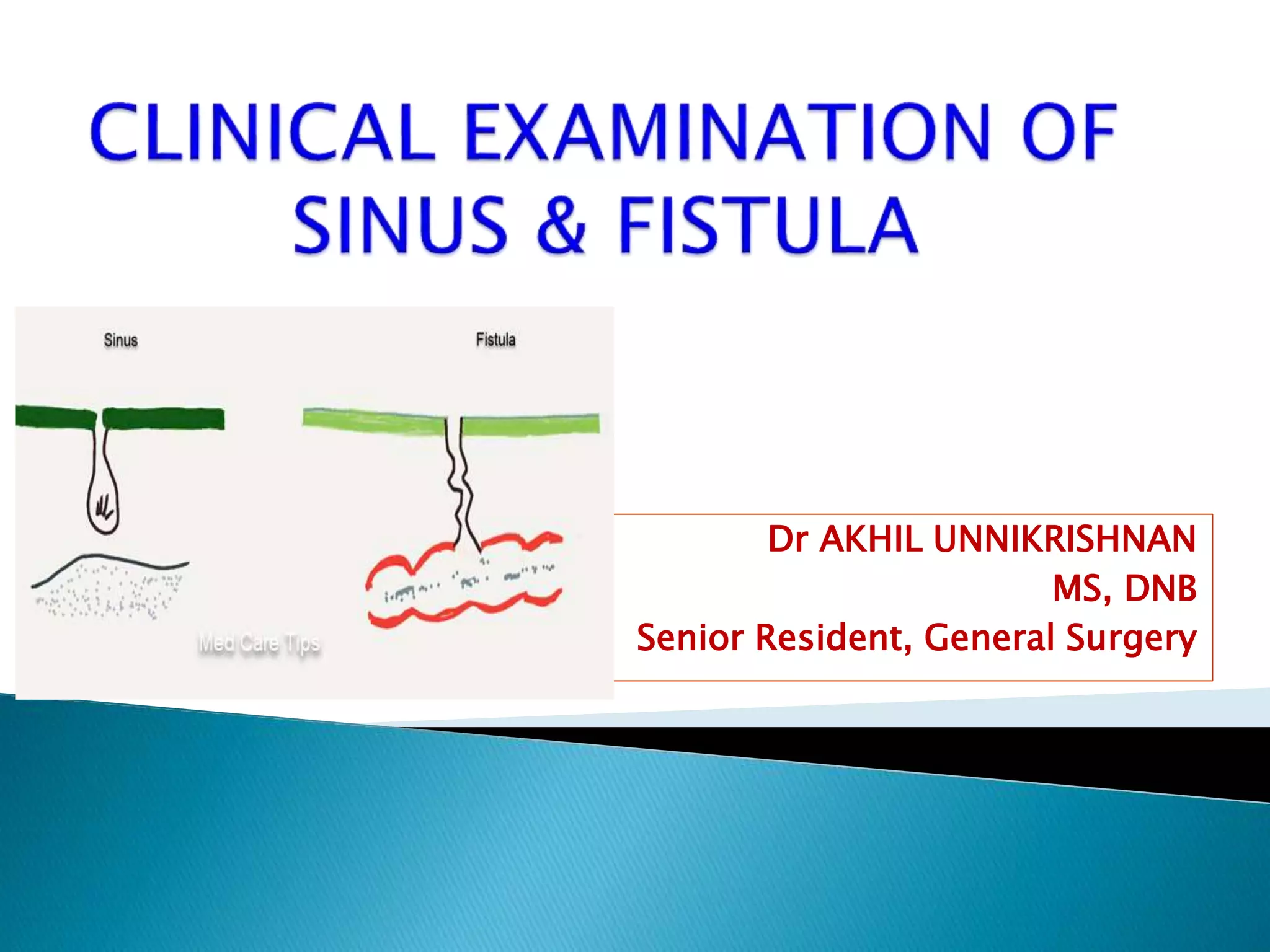 CLINICAL EXAMINATION OF SINUS & FISTULA

Sinus

Fistula

Med Care Tips

Dr AKHIL UNNIKRISHNAN
MS, DNB
Senior Resident, General Surgery